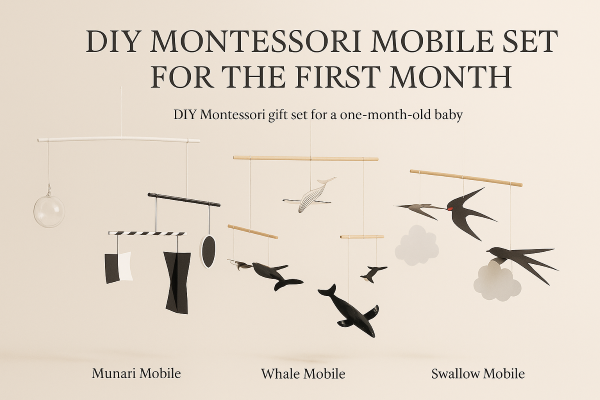 DIY MONTESSORI MOBILE SET FOR THE FIRST MONTH

DIY Montessori gift set for a one-month-old baby

Munari Mobile

Whale Mobile

Swallow Mobile